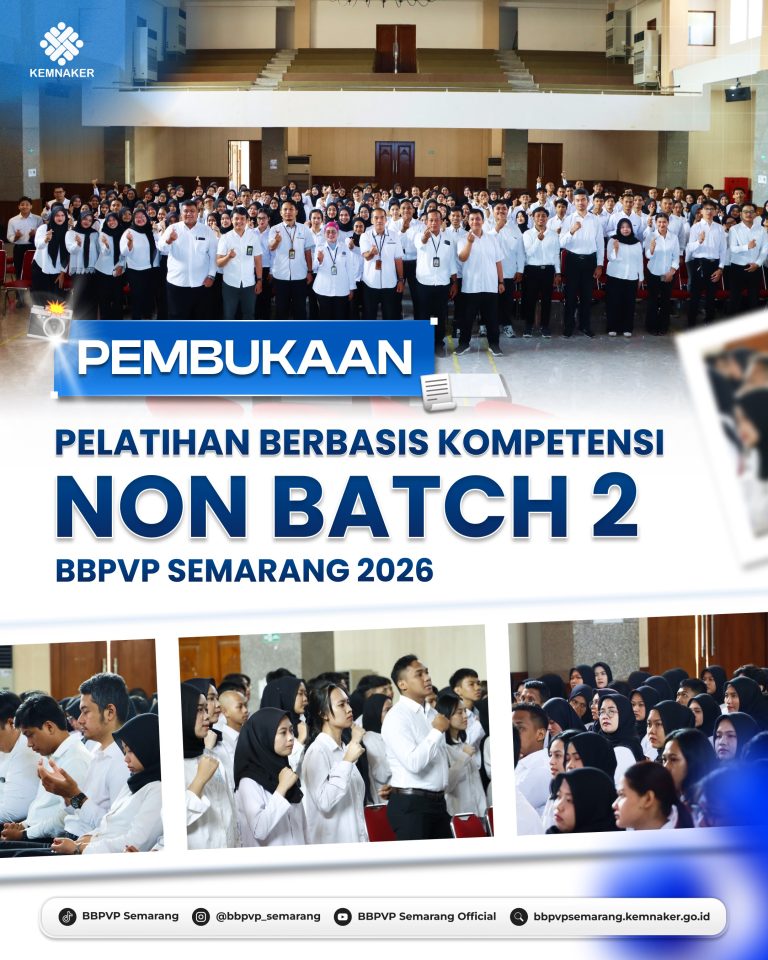 KEMNAKER

PEMBUKAAN

PELATIHAN BERBASIS KOMPETENSI

NON BATCH 2

BBPVP SEMARANG 2026

BBPVP Semarang @bbpvp_semarang BBPVP Semarang Official bbpvpsemarang.kemnaker.go.id